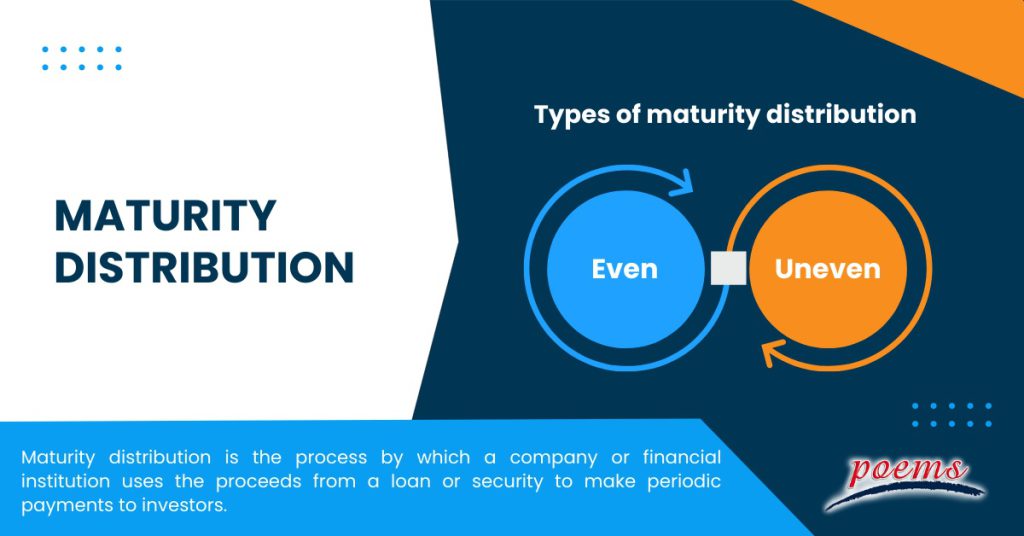 MATURITY DISTRIBUTION

Types of maturity distribution

Even

Uneven

Maturity distribution is the process by which a company or financial institution uses the proceeds from a loan or security to make periodic payments to investors.

poems